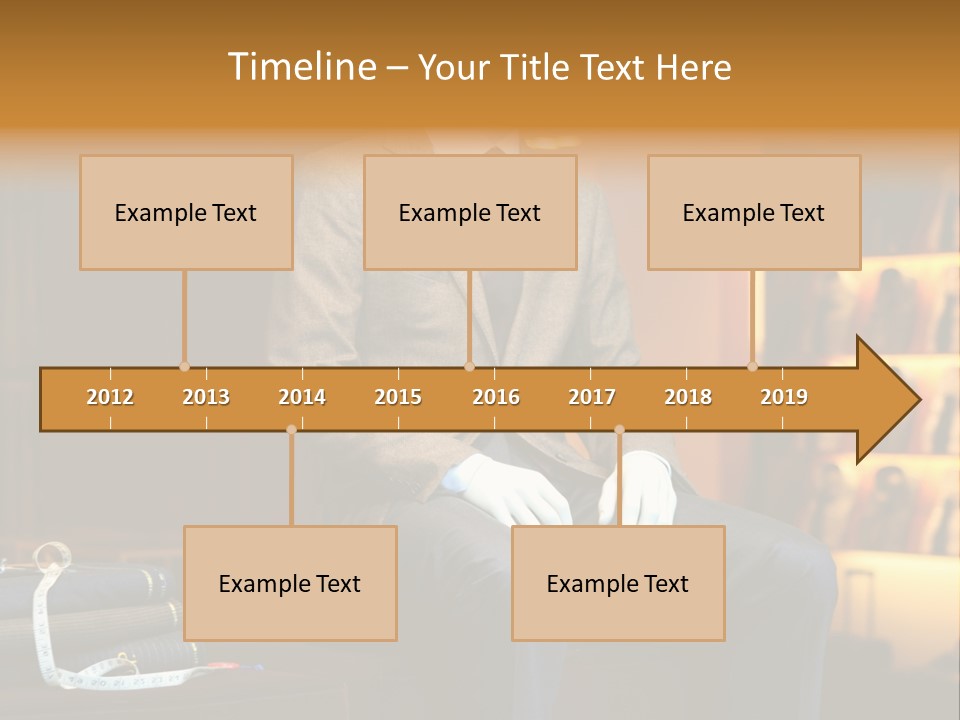 Timeline – Your Title Text Here

Example Text

Example Text

Example Text

2012 2013 2014 2015 2016 2017 2018 2019

Example Text

Example Text